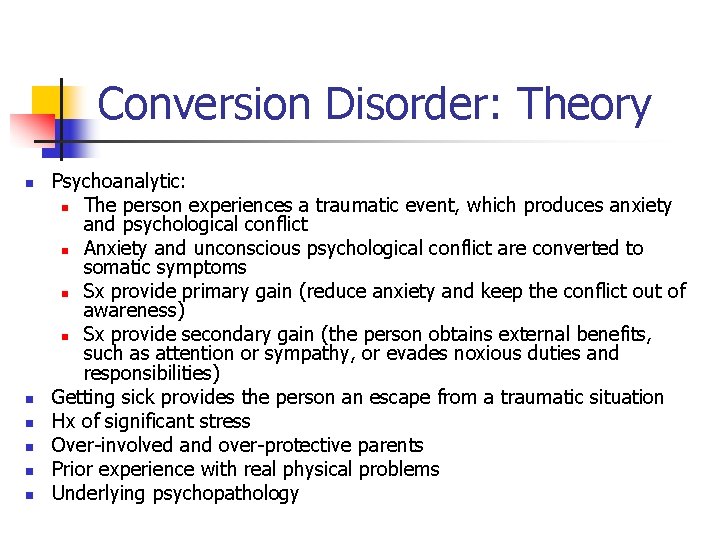 Conversion Disorder: Theory

- Psychoanalytic:
  - The person experiences a traumatic event, which produces anxiety and psychological conflict
  - Anxiety and unconscious psychological conflict are converted to somatic symptoms
  - Sx provide primary gain (reduce anxiety and keep the conflict out of awareness)
  - Sx provide secondary gain (the person obtains external benefits, such as attention or sympathy, or evades noxious duties and responsibilities)
- Getting sick provides the person an escape from a traumatic situation
- Hx of significant stress
- Over-involved and over-protective parents
- Prior experience with real physical problems
- Underlying psychopathology